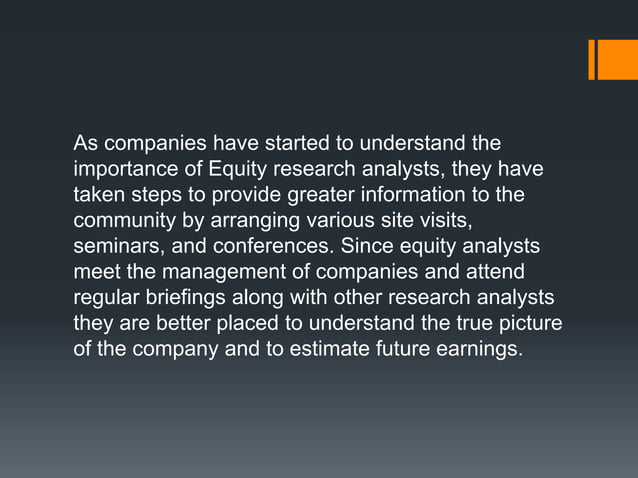 As companies have started to understand the importance of Equity research analysts, they have taken steps to provide greater information to the community by arranging various site visits, seminars, and conferences. Since equity analysts meet the management of companies and attend regular briefings along with other research analysts they are better placed to understand the true picture of the company and to estimate future earnings.